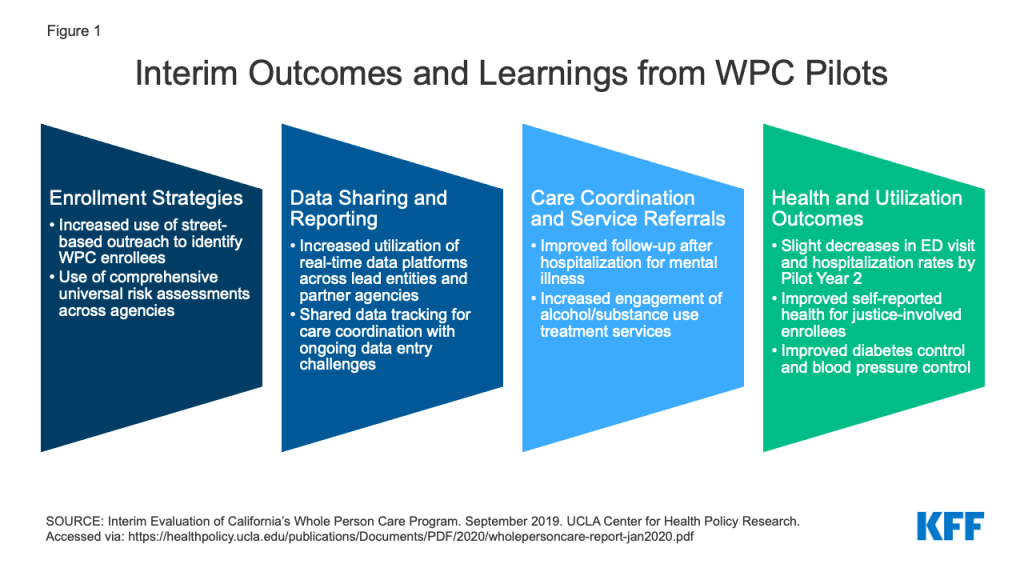 Figure 1

Interim Outcomes and Learnings from WPC Pilots

Enrollment Strategies
• Increased use of street-based outreach to identify WPC enrollees
• Use of comprehensive universal risk assessments across agencies

Data Sharing and Reporting
• Increased utilization of real-time data platforms across lead entities and partner agencies
• Shared data tracking for care coordination with ongoing data entry challenges

Care Coordination and Service Referrals
• Improved follow-up after hospitalization for mental illness
• Increased engagement of alcohol/substance use treatment services

Health and Utilization Outcomes
• Slight decreases in ED visit and hospitalization rates by Pilot Year 2
• Improved self-reported health for justice-involved enrollees
• Improved diabetes control and blood pressure control

SOURCE: Interim Evaluation of California's Whole Person Care Program. September 2019. UCLA Center for Health Policy Research. Accessed via: https://healthpolicy.ucla.edu/publications/Documents/PDF/2020/wholepersoncare-report-jan2020.pdf

KFF